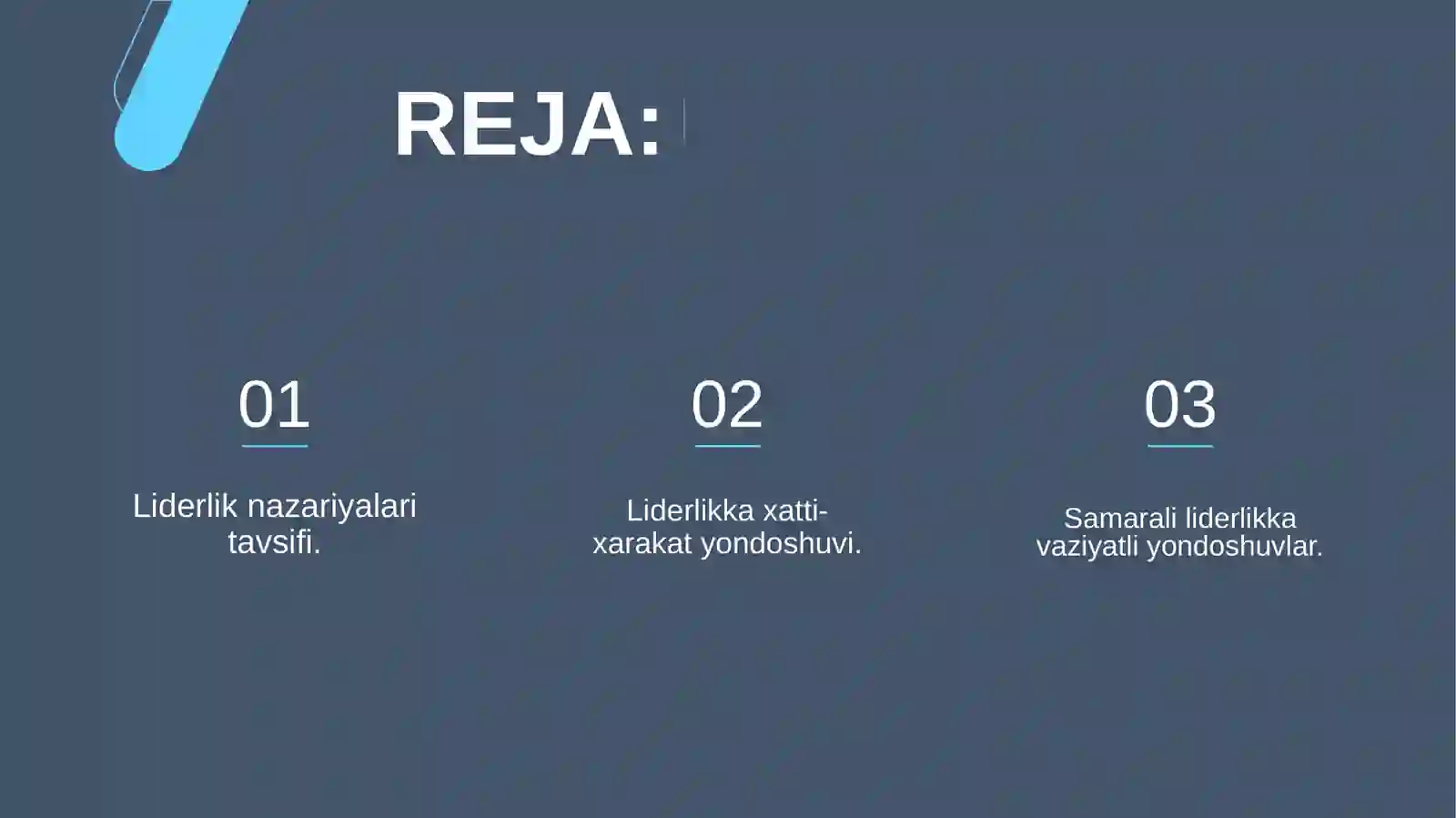 REJA:

01

Liderlik nazariyalari tavsifi.

02

Liderlikka xatti-xarakat yondoshuvi.

03

Samarali liderlikka vaziyatli yondoshuvlar.